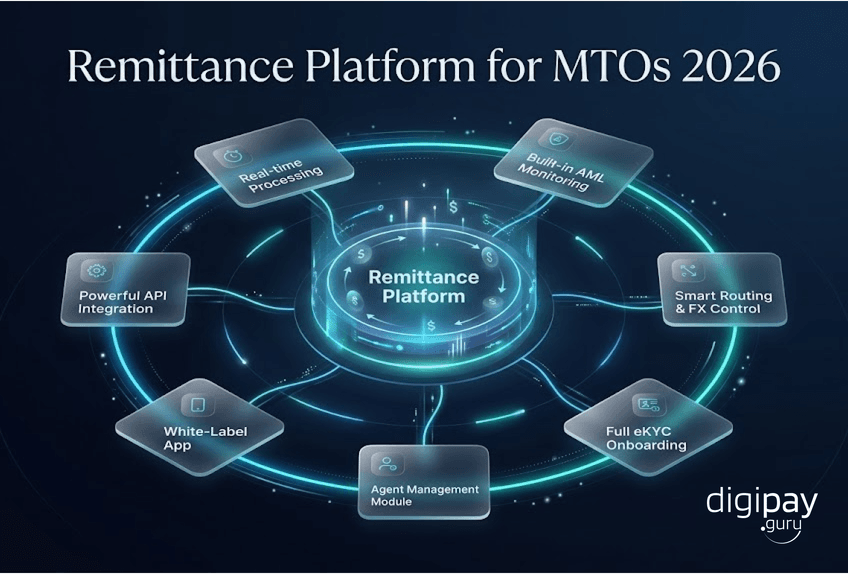 Remittance Platform for MTOs 2026

Real-time Processing

Built-in AML Monitoring

Powerful API Integration

Remittance Platform

Smart Routing & FX Control

White-Label App

Full eKYC Onboarding

Agent Management Module

digipay .guru